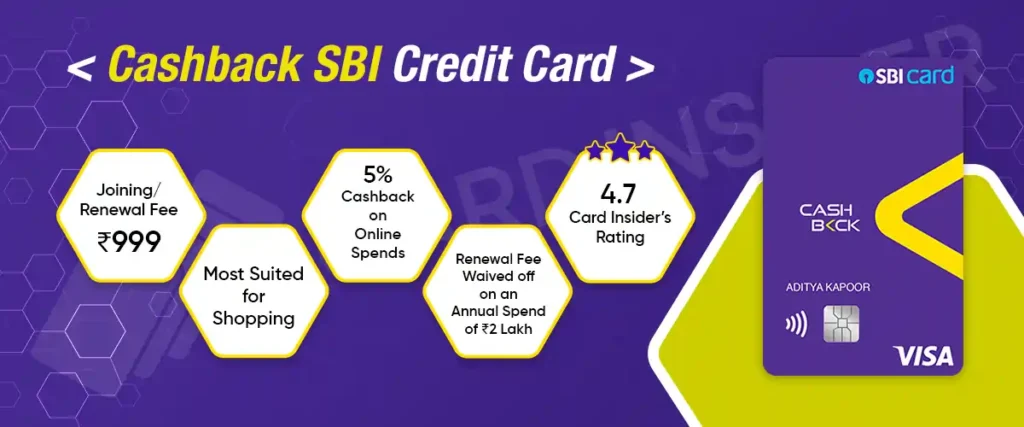 < Cashback SBI Credit Card >

Joining/ Renewal Fee ₹999

Most Suited for Shopping

5% Cashback on Online Spends

Renewal Fee Waived off on an Annual Spend of ₹2 Lakh

4.7 Card Insider's Rating

SBI card

CASH BACK

ADITYA KAPOOR

VISA